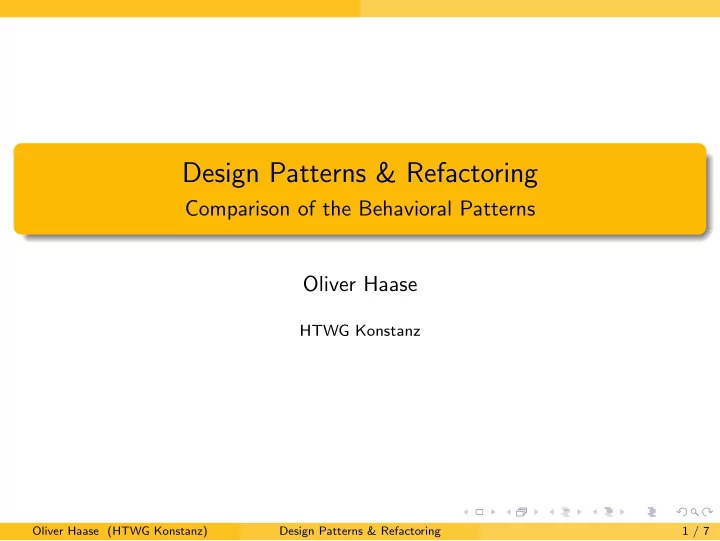 Design Patterns & Refactoring
Comparison of the Behavioral Patterns

Oliver Haase

HTWG Konstanz

Oliver Haase (HTWG Konstanz) Design Patterns & Refactoring 1 / 7